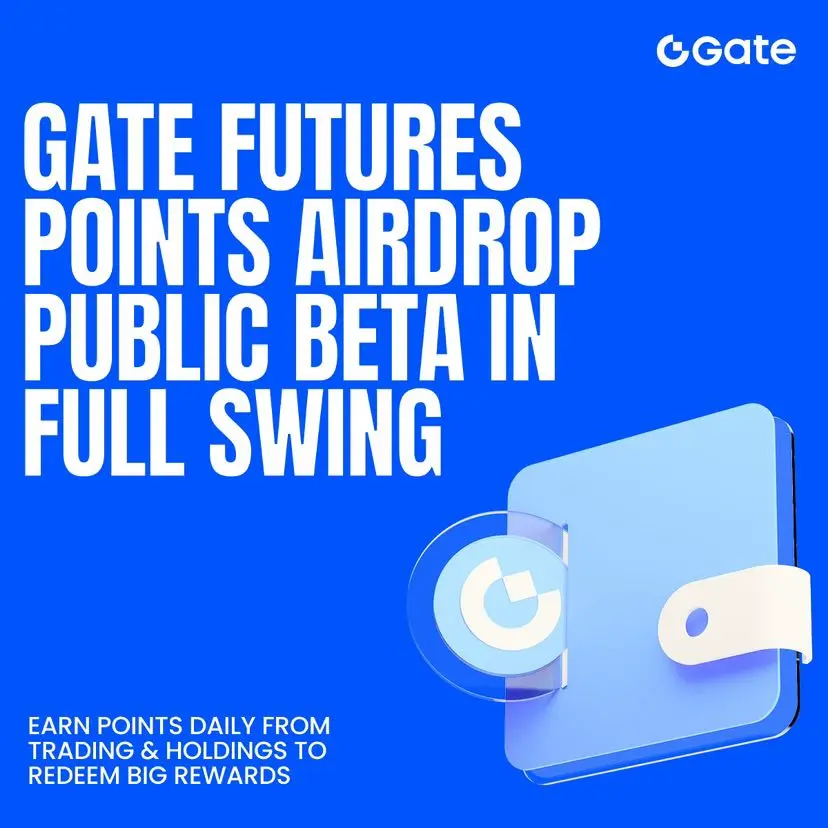 Gate

GATE FUTURES POINTS AIRDROP PUBLIC BETA IN FULL SWING

EARN POINTS DAILY FROM TRADING & HOLDINGS TO REDEEM BIG REWARDS